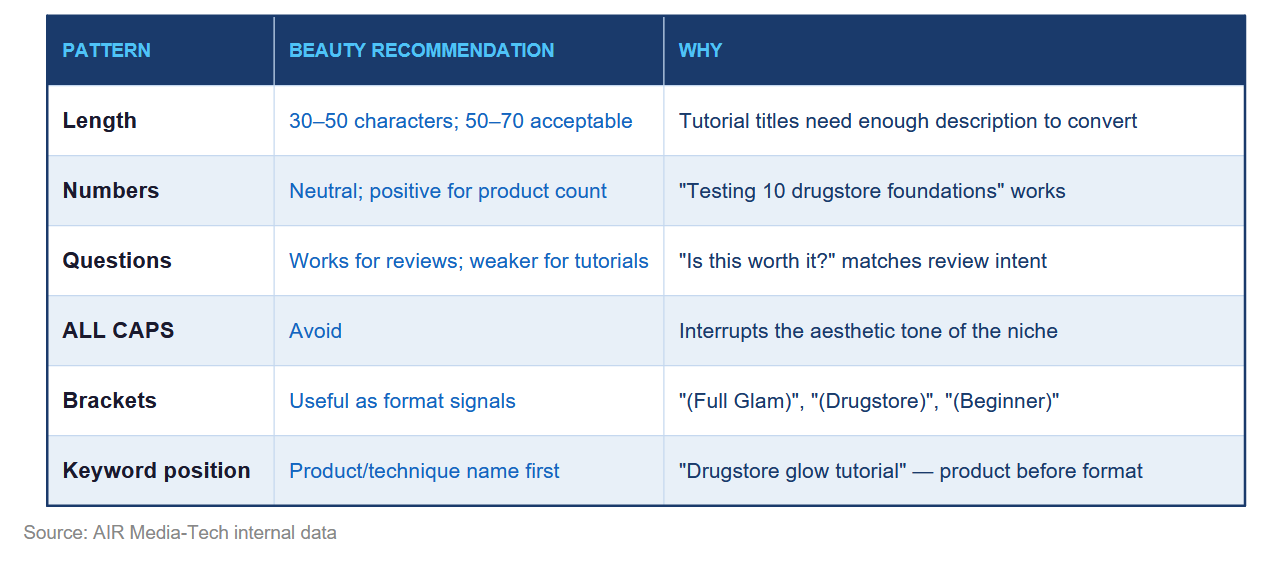 | PATTERN | BEAUTY RECOMMENDATION | WHY |
|---|---|---|
| Length | 30–50 characters; 50–70 acceptable | Tutorial titles need enough description to convert |
| Numbers | Neutral; positive for product count | "Testing 10 drugstore foundations" works |
| Questions | Works for reviews; weaker for tutorials | "Is this worth it?" matches review intent |
| ALL CAPS | Avoid | Interrupts the aesthetic tone of the niche |
| Brackets | Useful as format signals | "(Full Glam)", "(Drugstore)", "(Beginner)" |
| Keyword position | Product/technique name first | "Drugstore glow tutorial" — product before format |

Source: AIR Media-Tech internal data